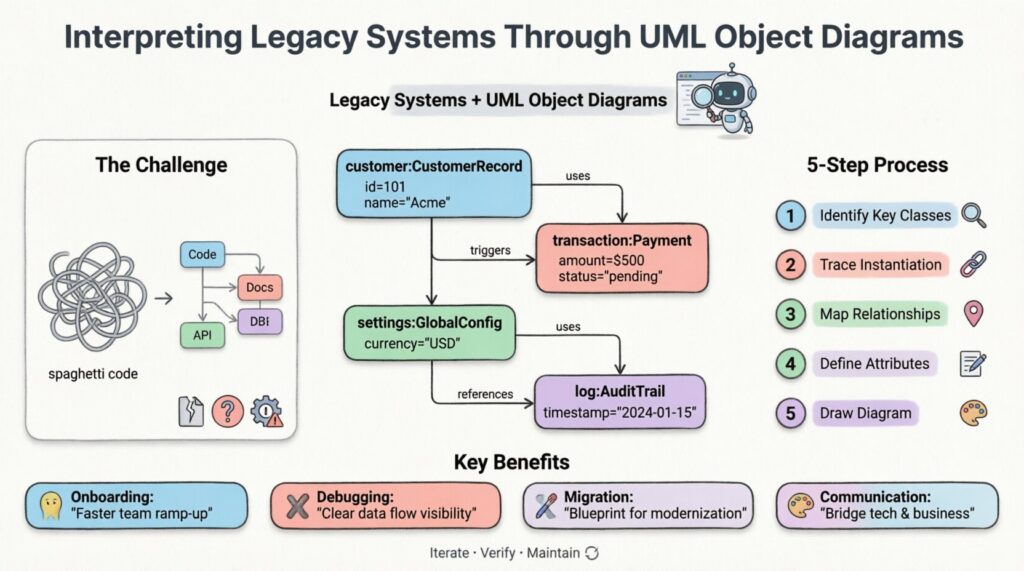 Interpreting Legacy Systems Through UML Object Diagrams

Legacy Systems + UML Object Diagrams

The Challenge

spaghetti code

Code

Docs

API

DBi

customer:CustomerRecord
id=101
name="Acme"

uses

triggers

transaction:Payment
amount=$500
status="pending"

settings:GlobalConfig
currency="USD"

uses

references

log:AuditTrail
timestamp="2024-01-15"

5-Step Process

1 Identify Key Classes

2 Trace Instantiation

3 Map Relationships

4 Define Attributes

5 Draw Diagram

Key Benefits

Onboarding: "Faster team ramp-up"

Debugging: "Clear data flow visibility"

Migration: "Blueprint for modernization"

Communication: "Bridge tech & business"

Iterate · Verify · Maintain